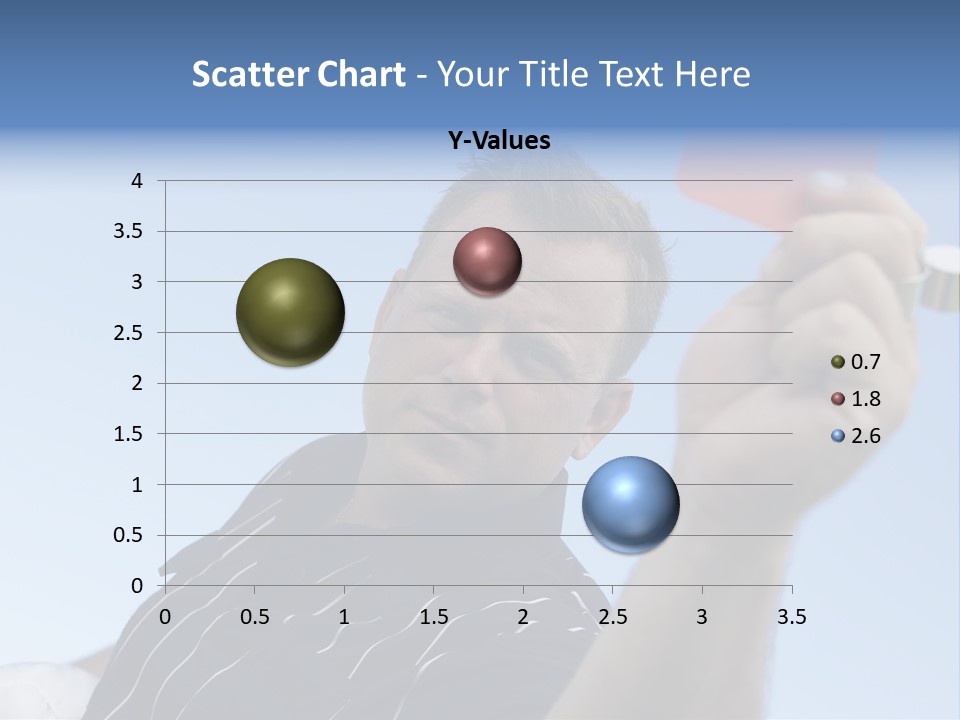 Scatter Chart - Your Title Text Here

Y-Values

4
3.5
3
2.5
2
1.5
1
0.5
0

0 0.5 1 1.5 2 2.5 3 3.5

0.7
1.8
2.6